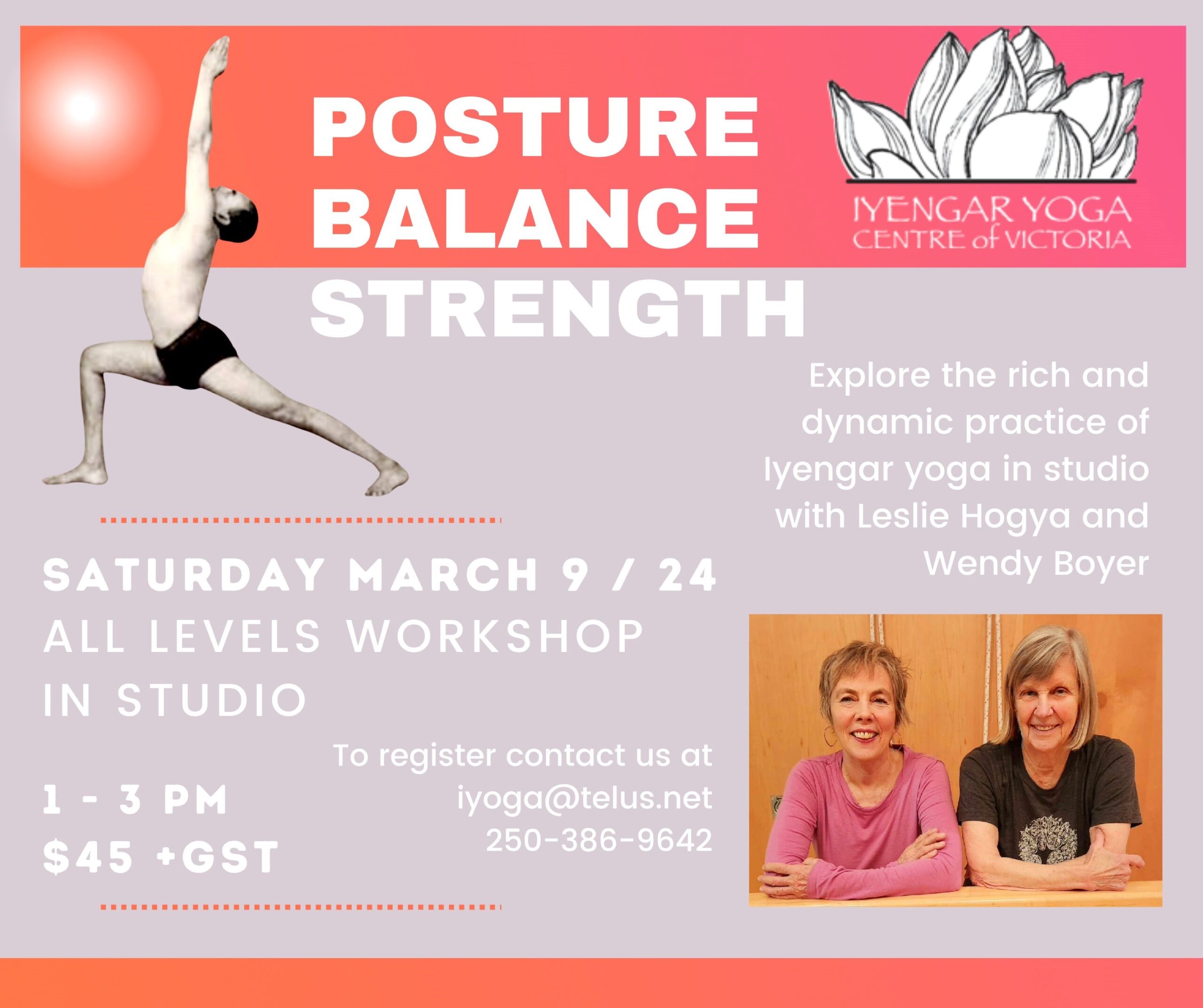 POSTURE
BALANCE
STRENGTH

IYENGAR YOGA
CENTRE of VICTORIA

Explore the rich and dynamic practice of Iyengar yoga in studio with Leslie Hogya and Wendy Boyer

SATURDAY MARCH 9 / 24
ALL LEVELS WORKSHOP
IN STUDIO

1 - 3 PM
$45 +GST

To register contact us at
iyoga@telus.net
250-386-9642